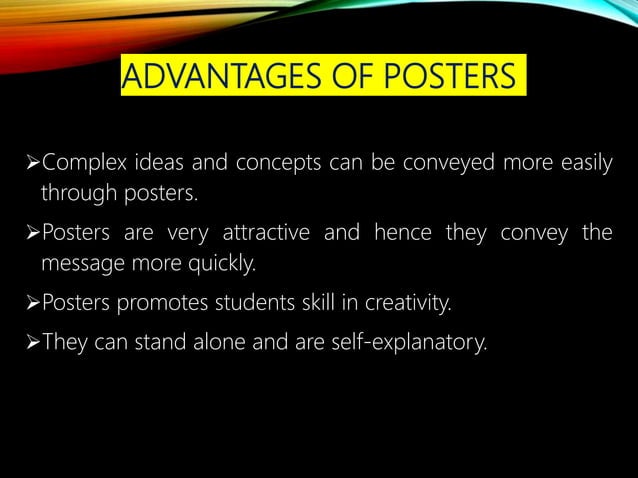 ADVANTAGES OF POSTERS

➢Complex ideas and concepts can be conveyed more easily through posters.

➢Posters are very attractive and hence they convey the message more quickly.

➢Posters promotes students skill in creativity.

➢They can stand alone and are self-explanatory.